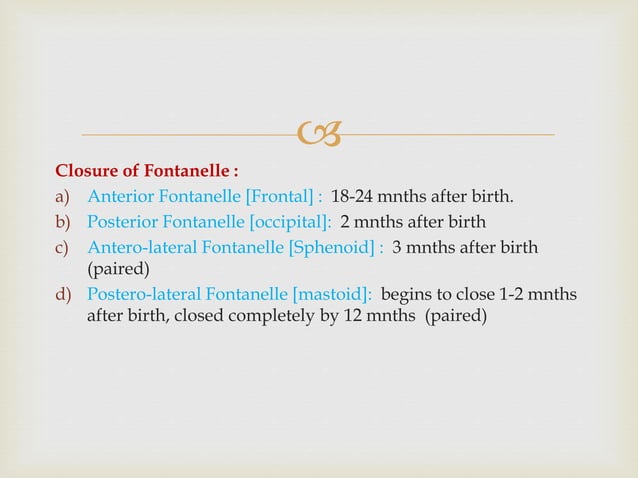 Closure of Fontanelle :

a) Anterior Fontanelle [Frontal] : 18-24 mnths after birth.

b) Posterior Fontanelle [occipital]: 2 mnths after birth

c) Antero-lateral Fontanelle [Sphenoid] : 3 mnths after birth (paired)

d) Postero-lateral Fontanelle [mastoid]: begins to close 1-2 mnths after birth, closed completely by 12 mnths (paired)